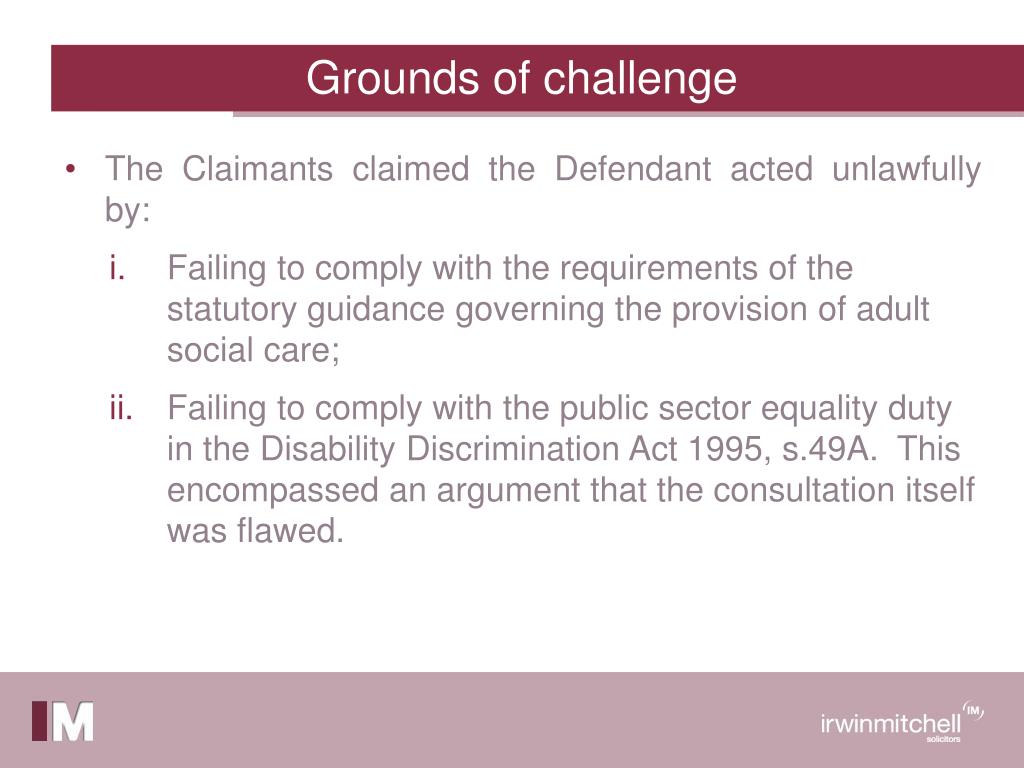 Grounds of challenge

• The Claimants claimed the Defendant acted unlawfully by:

i. Failing to comply with the requirements of the statutory guidance governing the provision of adult social care;

ii. Failing to comply with the public sector equality duty in the Disability Discrimination Act 1995, s.49A. This encompassed an argument that the consultation itself was flawed.

IM

irwinmitchell IM
solicitors